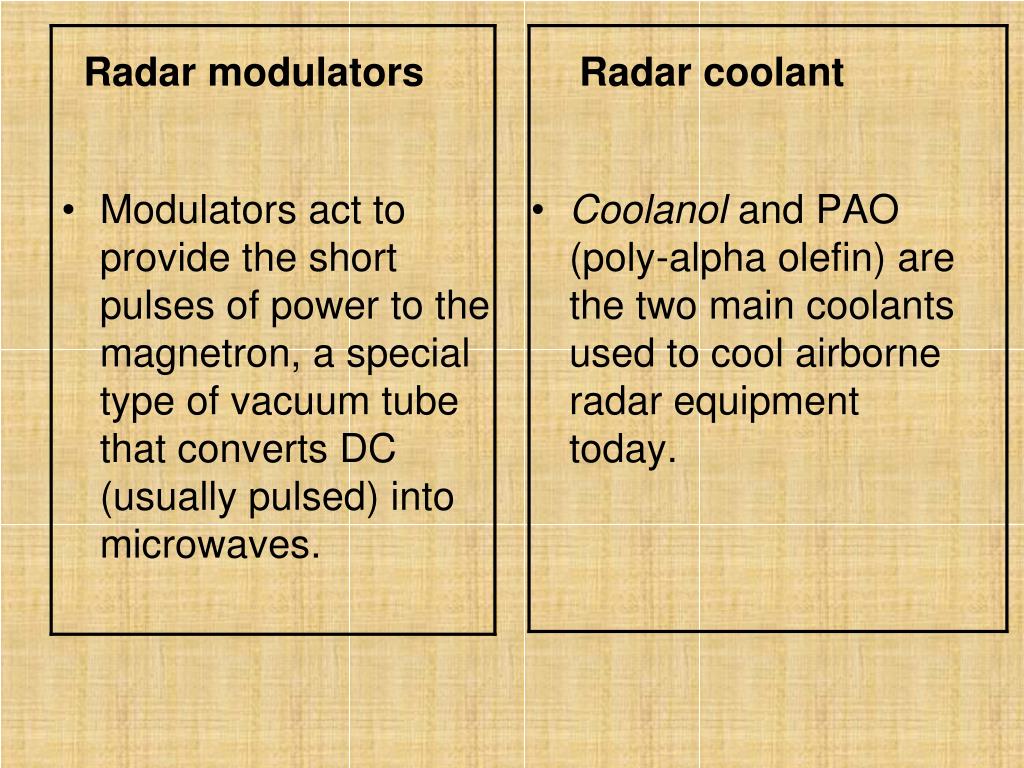 Radar modulators

• Modulators act to provide the short pulses of power to the magnetron, a special type of vacuum tube that converts DC (usually pulsed) into microwaves.

Radar coolant

• Coolanol and PAO (poly-alpha olefin) are the two main coolants used to cool airborne radar equipment today.